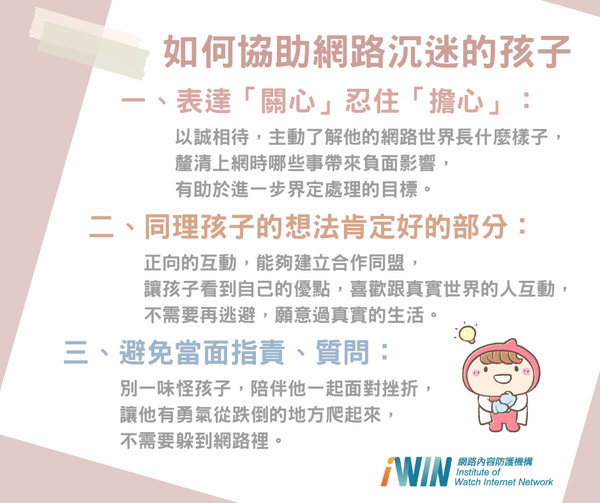 如何協助網路沉迷的孩子

一、表達「關心」忍住「擔心」：

以誠相待，主動了解他的網路世界長什麼樣子，釐清上網時哪些事帶來負面影響，有助於進一步界定處理的目標。

二、同理孩子的想法肯定好的部分：

正向的互動，能夠建立合作同盟，讓孩子看到自己的優點，喜歡跟真實世界的人互動，不需要再逃避，願意過真實的生活。

三、避免當面指責、質問：

別一味怪孩子，陪伴他一起面對挫折，讓他有勇氣從跌倒的地方爬起來，不需要躲到網路裡。

iWIN 網路內容防護機構 Institute of Watch Internet Network